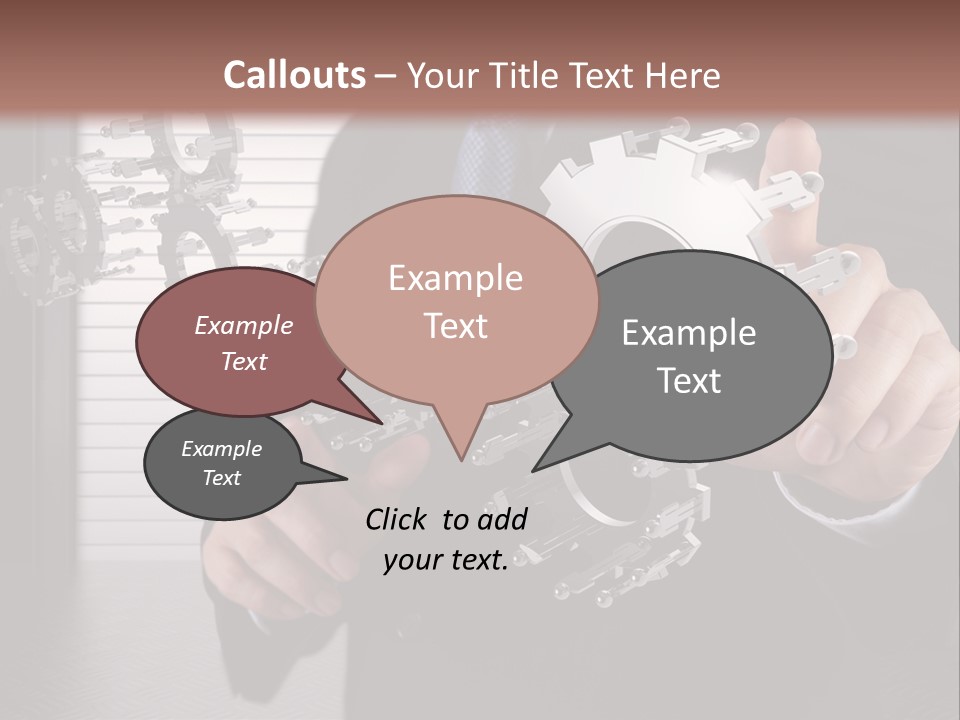 Callouts – Your Title Text Here

Example Text

Example Text

Example Text

Example Text

Click to add your text.